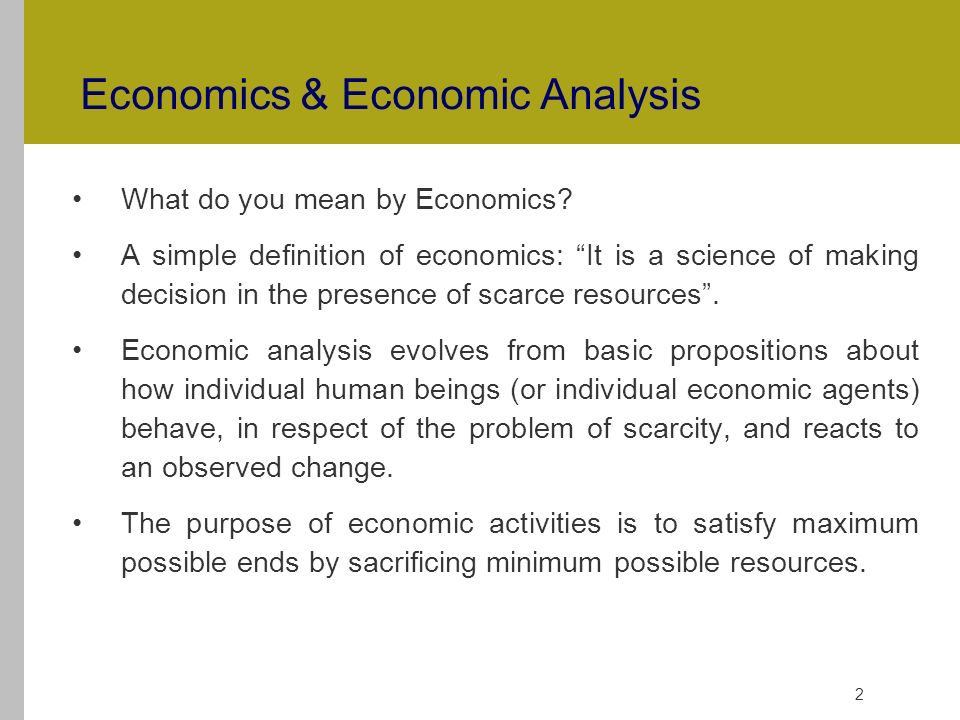 Economics & Economic Analysis

• What do you mean by Economics?

• A simple definition of economics: “It is a science of making decision in the presence of scarce resources”.

• Economic analysis evolves from basic propositions about how individual human beings (or individual economic agents) behave, in respect of the problem of scarcity, and reacts to an observed change.

• The purpose of economic activities is to satisfy maximum possible ends by sacrificing minimum possible resources.

2